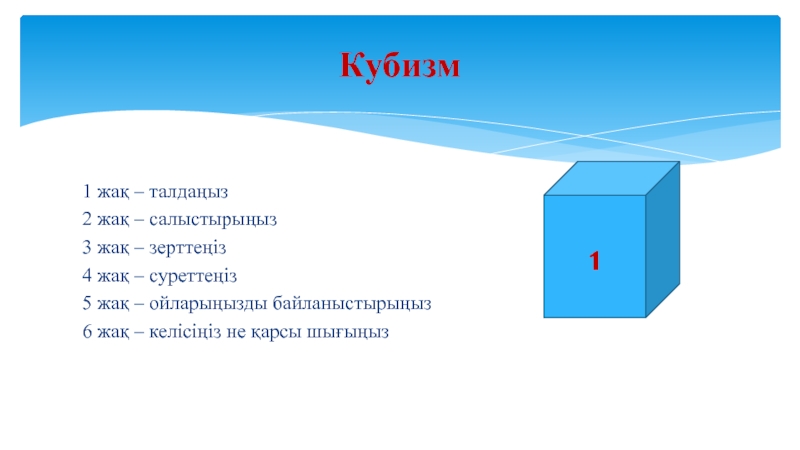 Кубизм

1 жақ – талдаңыз
2 жақ – салыстырыңыз
3 жақ – зерттеңіз
4 жақ – суреттеңіз
5 жақ – ойларыңызды байланыстырыңыз
6 жақ – келісіңіз не қарсы шығыңыз

1